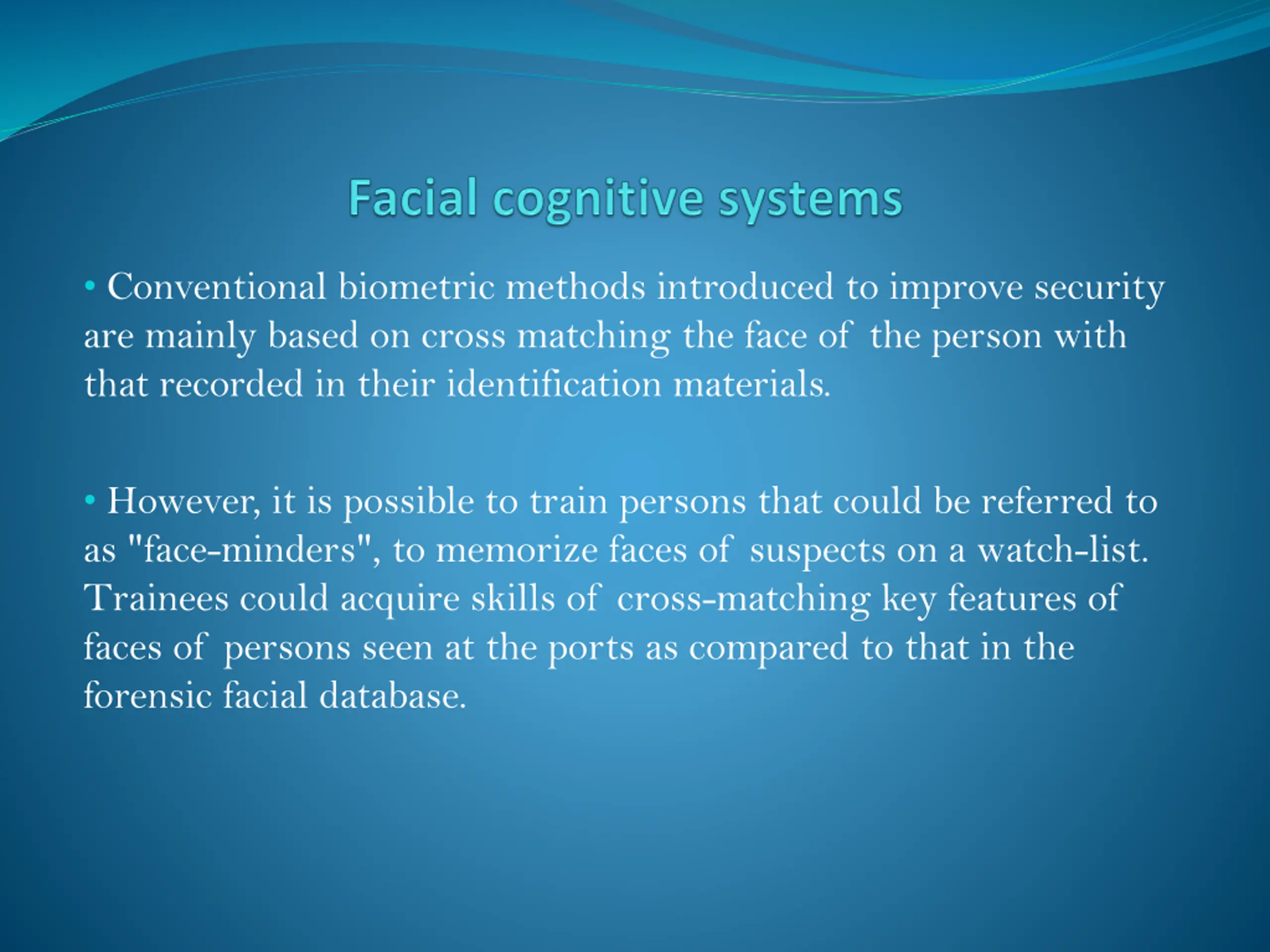 Facial cognitive systems

• Conventional biometric methods introduced to improve security are mainly based on cross matching the face of the person with that recorded in their identification materials.

• However, it is possible to train persons that could be referred to as "face-minders", to memorize faces of suspects on a watch-list. Trainees could acquire skills of cross-matching key features of faces of persons seen at the ports as compared to that in the forensic facial database.